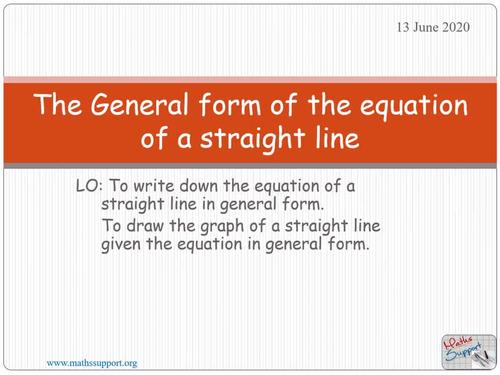 13 June 2020

The General form of the equation of a straight line

LO: To write down the equation of a straight line in general form.

To draw the graph of a straight line given the equation in general form.

www.mathssupport.org

Maths Support